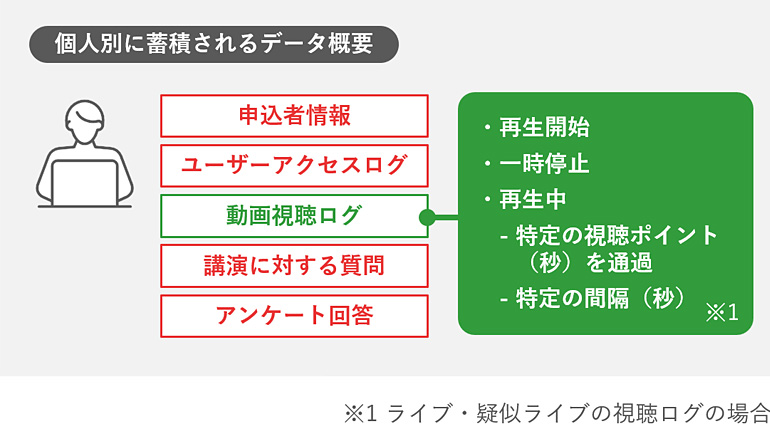 個人別に蓄積されるデータ概要

申込者情報

ユーザーアクセスログ

動画視聴ログ

講演に対する質問

アンケート回答

・再生開始
・一時停止
・再生中
- 特定の視聴ポイント（秒）を通過
- 特定の間隔（秒）
※1

※1 ライブ・疑似ライブの視聴ログの場合